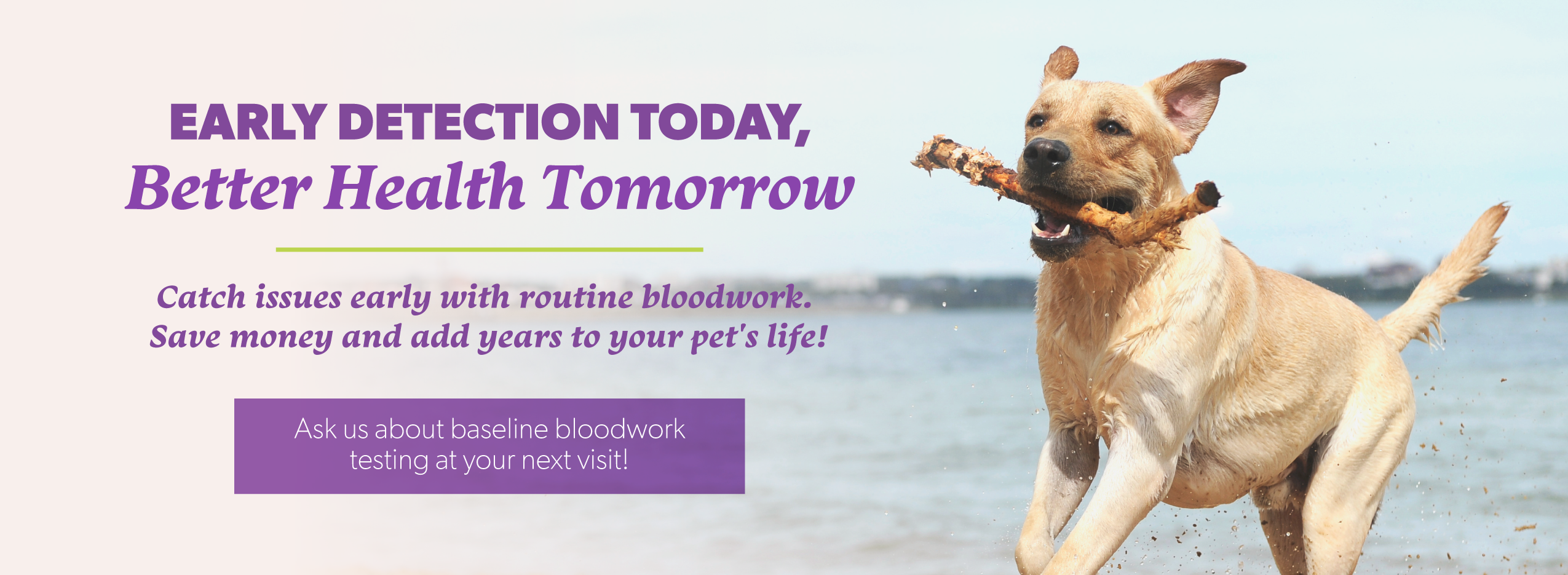 EARLY DETECTION TODAY,
Better Health Tomorrow

Catch issues early with routine bloodwork. Save money and add years to your pet's life!

Ask us about baseline bloodwork testing at your next visit!